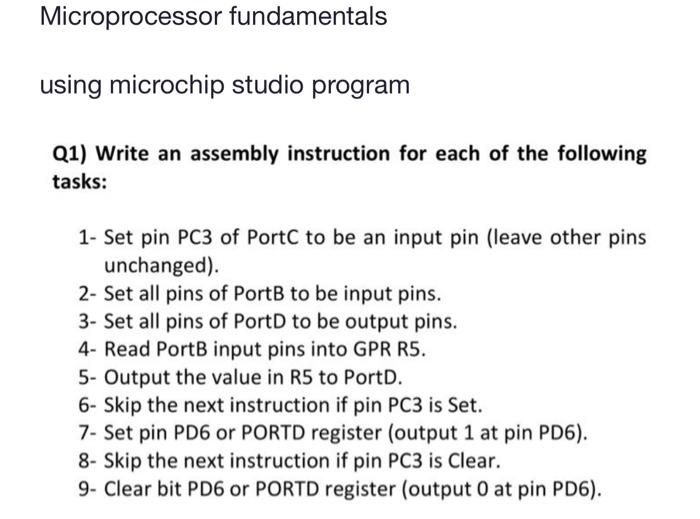 Microprocessor fundamentals

using microchip studio program

Q1) Write an assembly instruction for each of the following tasks:

1- Set pin PC3 of PortC to be an input pin (leave other pins unchanged).
2- Set all pins of PortB to be input pins.
3- Set all pins of PortD to be output pins.
4- Read PortB input pins into GPR R5.
5- Output the value in R5 to PortD.
6- Skip the next instruction if pin PC3 is Set.
7- Set pin PD6 or PORTD register (output 1 at pin PD6).
8- Skip the next instruction if pin PC3 is Clear.
9- Clear bit PD6 or PORTD register (output 0 at pin PD6).